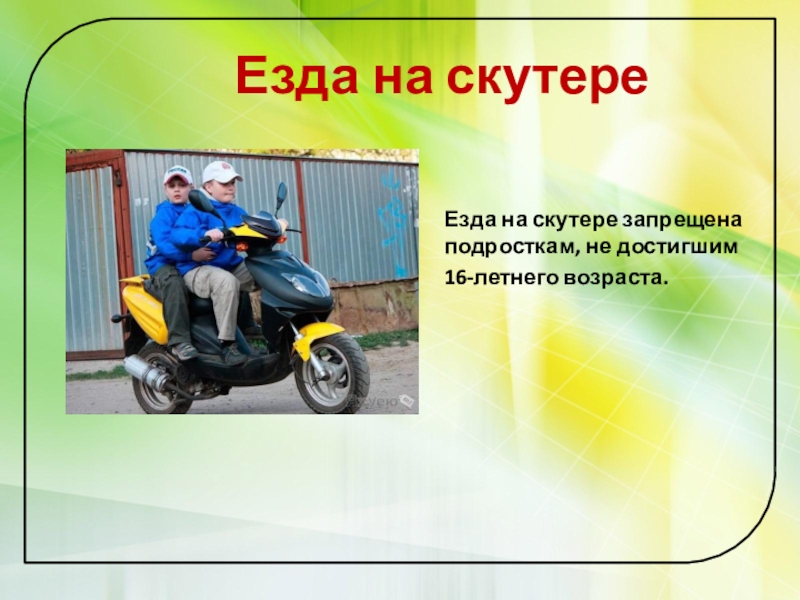 Езда на скутере

Езда на скутере запрещена подросткам, не достигшим 16-летнего возраста.